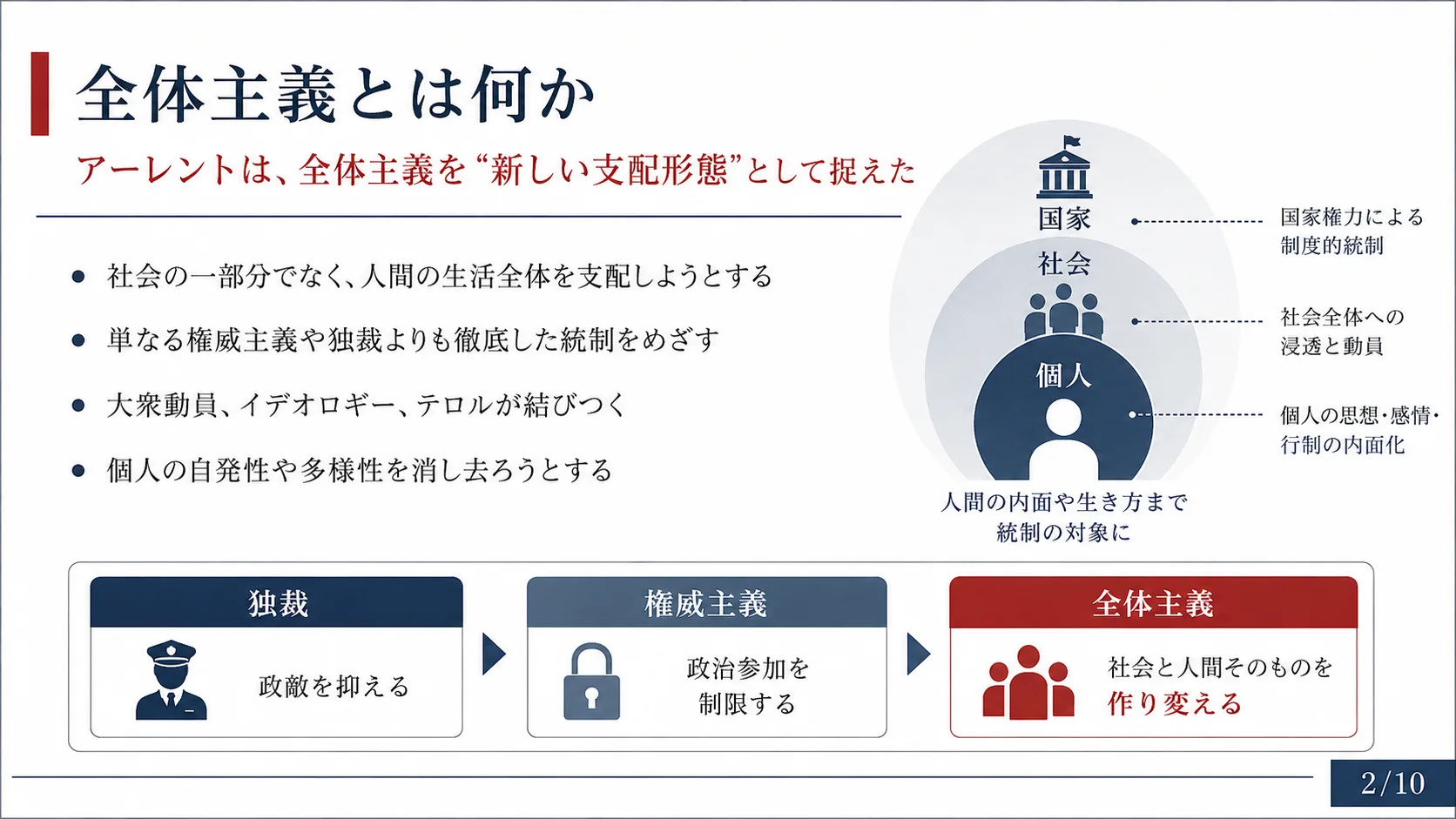 全体主義とは何か

アーレントは、全体主義を“新しい支配形態”として捉えた

- 社会の一部分でなく、人間の生活全体を支配しようとする
- 単なる権威主義や独裁よりも徹底した統制をめざす
- 大衆動員、イデオロギー、テロルが結びつく
- 個人の自発性や多様性を消し去ろうとする

国家
社会
個人

国家権力による制度的統制

社会全体への浸透と動員

個人の思想・感情・行制の内面化

人間の内面や生き方まで統制の対象に

独裁
政敵を抑える

権威主義
政治参加を制限する

全体主義
社会と人間そのものを作り変える

2/10